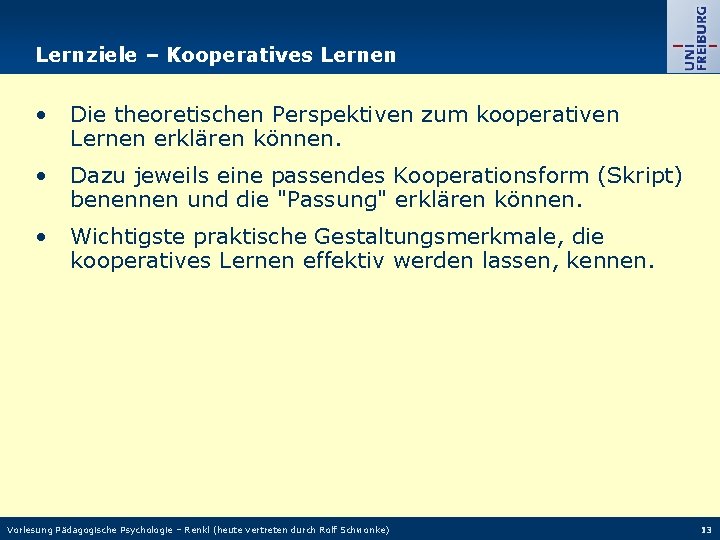 Lernziele – Kooperatives Lernen

UNI FREIBURG

• Die theoretischen Perspektiven zum kooperativen Lernen erklären können.

• Dazu jeweils eine passendes Kooperationsform (Skript) benennen und die "Passung" erklären können.

• Wichtigste praktische Gestaltungsmerkmale, die kooperatives Lernen effektiv werden lassen, kennen.

Vorlesung Pädagogische Psychologie – Renkl (heute vertreten durch Rolf Schwonke)

13